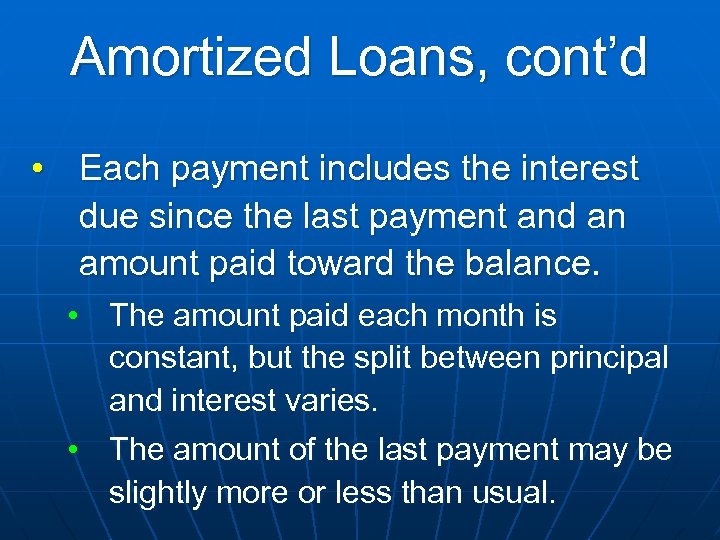 Amortized Loans, cont’d

• Each payment includes the interest due since the last payment and an amount paid toward the balance.

• The amount paid each month is constant, but the split between principal and interest varies.

• The amount of the last payment may be slightly more or less than usual.